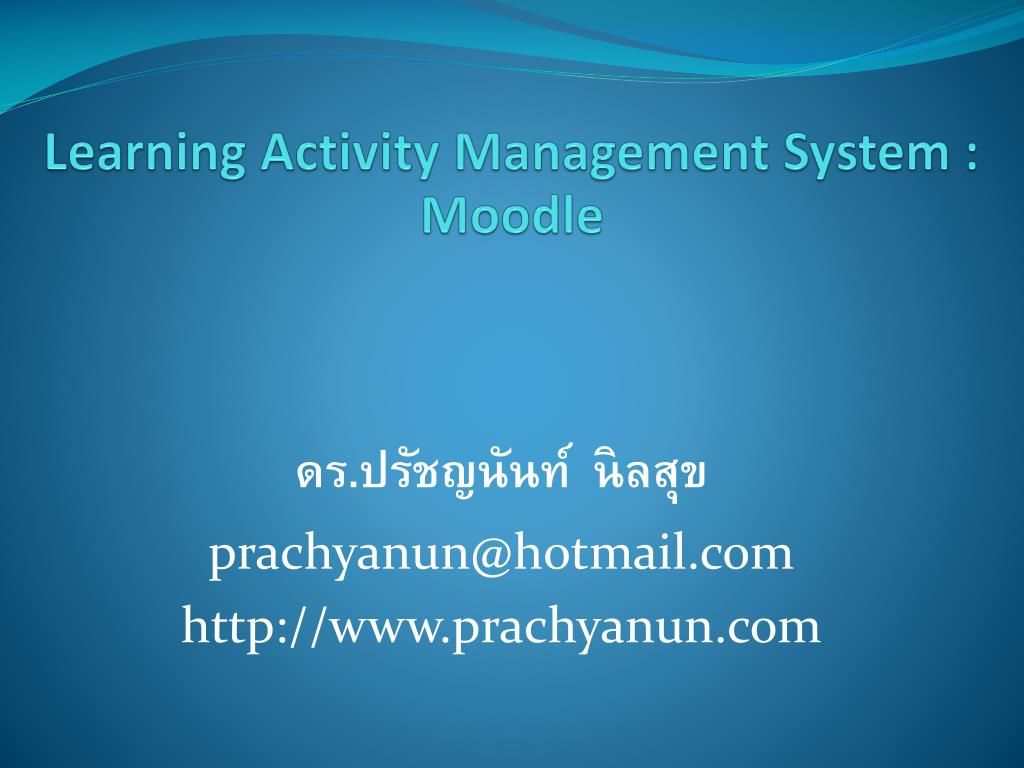 Learning Activity Management System : Moodle

ดร.ปรัชญนันท์ นิลสุข
prachyanun@hotmail.com
http://www.prachyanun.com